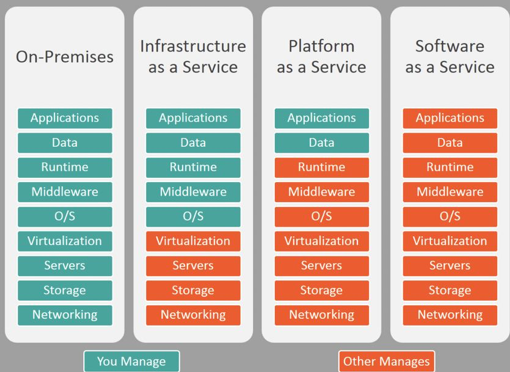 On-Premises

Applications
Data
Runtime
Middleware
O/S
Virtualization
Servers
Storage
Networking

Infrastructure as a Service

Applications
Data
Runtime
Middleware
O/S
Virtualization
Servers
Storage
Networking

Platform as a Service

Applications
Data
Runtime
Middleware
O/S
Virtualization
Servers
Storage
Networking

Software as a Service

Applications
Data
Runtime
Middleware
O/S
Virtualization
Servers
Storage
Networking

You Manage

Other Manages